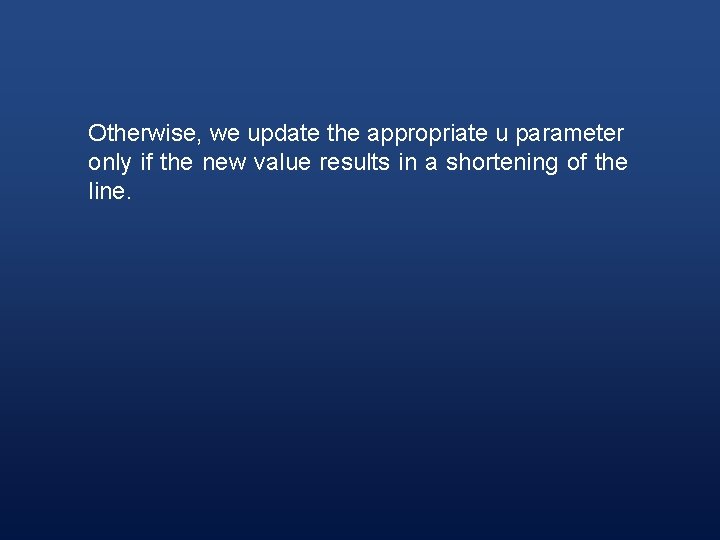 Otherwise, we update the appropriate u parameter only if the new value results in a shortening of the line.